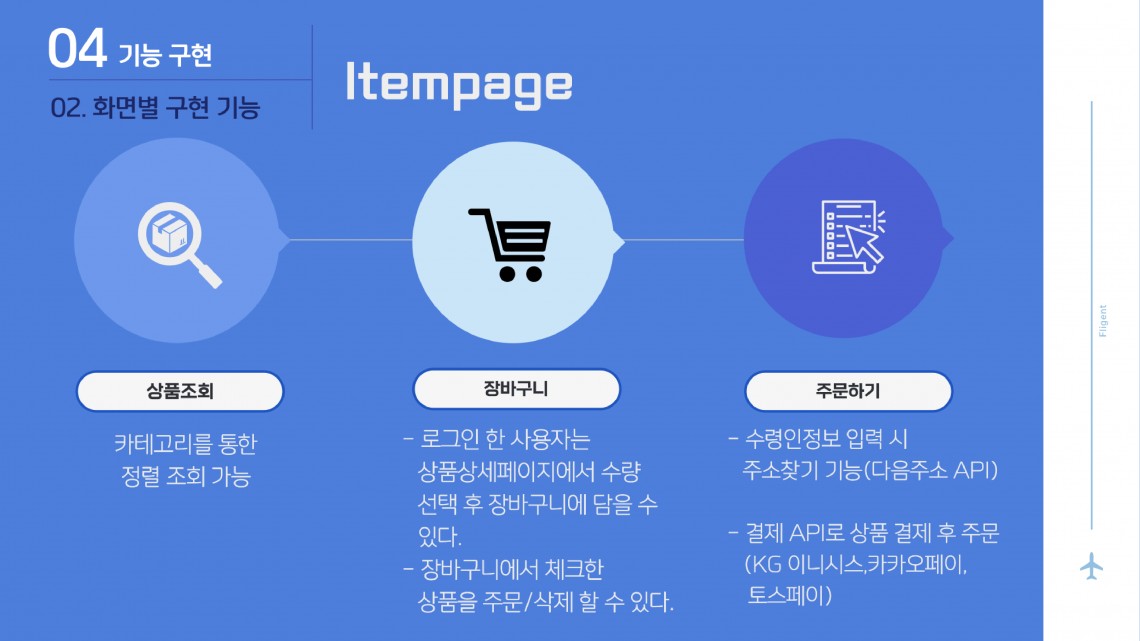 04 기능 구현

02. 화면별 구현 기능

Itempage

상품조회

카테고리를 통한 정렬 조회 가능

장바구니

- 로그인 한 사용자는 상품상세페이지에서 수량 선택 후 장바구니에 담을 수 있다.
- 장바구니에서 체크한 상품을 주문/삭제 할 수 있다.

주문하기

- 수령인정보 입력 시 주소찾기 기능(다음주소 API)

- 결제 API로 상품 결제 후 주문 (KG 이니시스,카카오페이, 토스페이)

Fligent